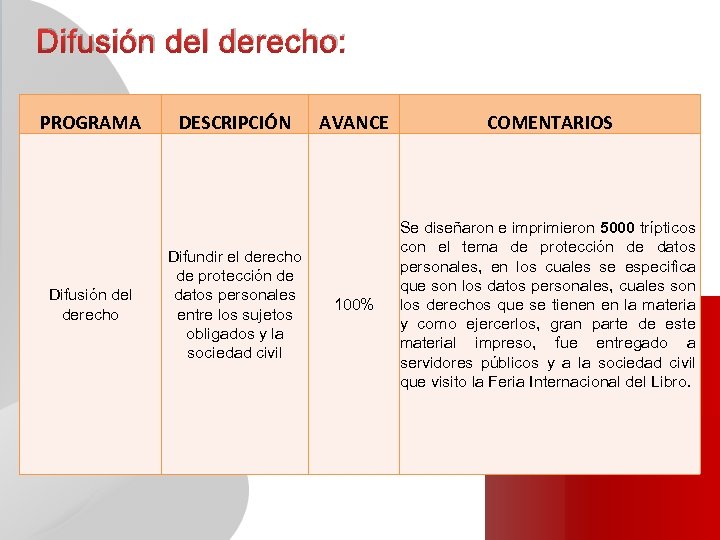 Difusión del derecho:

| PROGRAMA | DESCRIPCIÓN | AVANCE | COMENTARIOS |
|---|---|---|---|
| Difusión del derecho | Difundir el derecho de protección de datos personales entre los sujetos obligados y la sociedad civil | 100% | Se diseñaron e imprimieron 5000 trípticos con el tema de protección de datos personales, en los cuales se especifica que son los datos personales, cuales son los derechos que se tienen en la materia y como ejercerlos, gran parte de este material impreso, fue entregado a servidores públicos y a la sociedad civil que visito la Feria Internacional del Libro. |